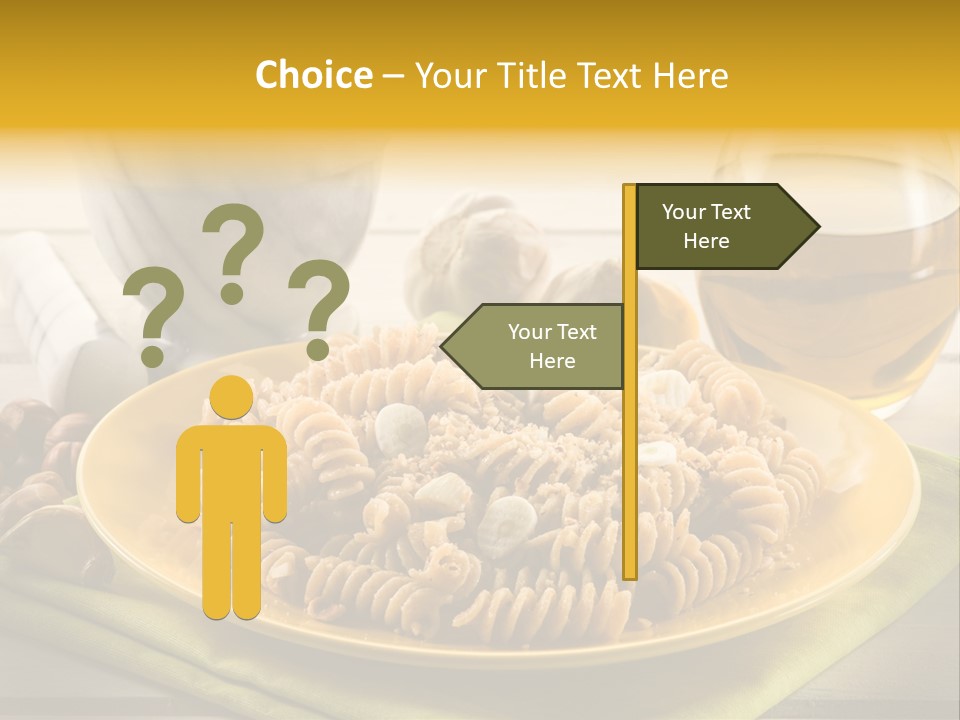 Choice – Your Title Text Here

? ? ?

Your Text Here

Your Text Here